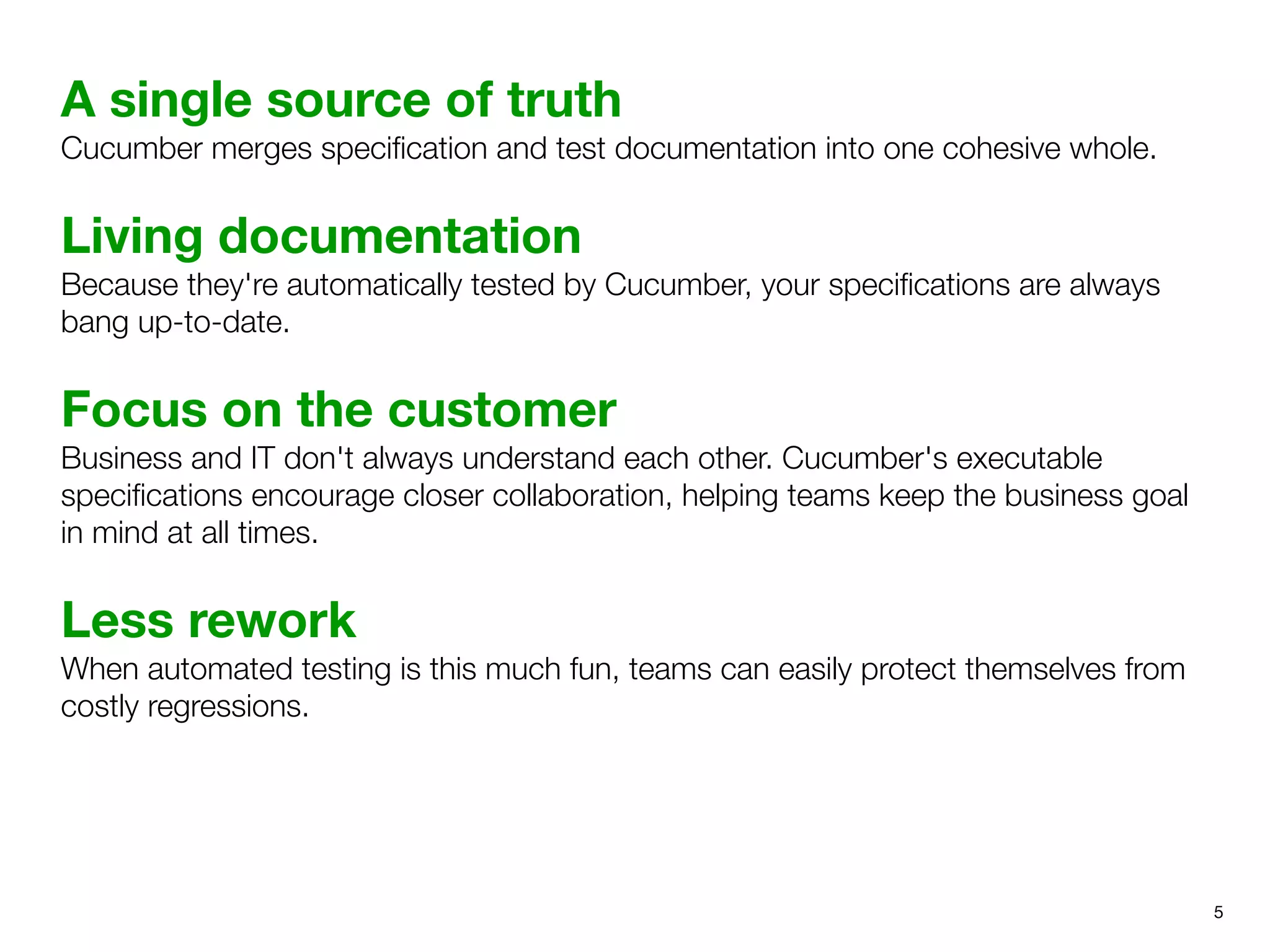 A single source of truth

Cucumber merges specification and test documentation into one cohesive whole.

Living documentation

Because they're automatically tested by Cucumber, your specifications are always bang up-to-date.

Focus on the customer

Business and IT don't always understand each other. Cucumber's executable specifications encourage closer collaboration, helping teams keep the business goal in mind at all times.

Less rework

When automated testing is this much fun, teams can easily protect themselves from costly regressions.

5